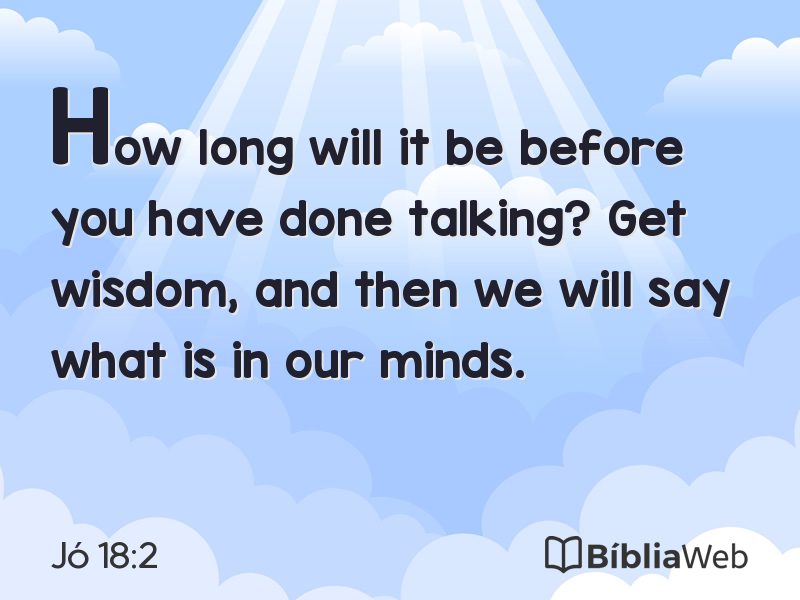 How long will it be before you have done talking? Get wisdom, and then we will say what is in our minds.

Jó 18:2

BíbliaWeb